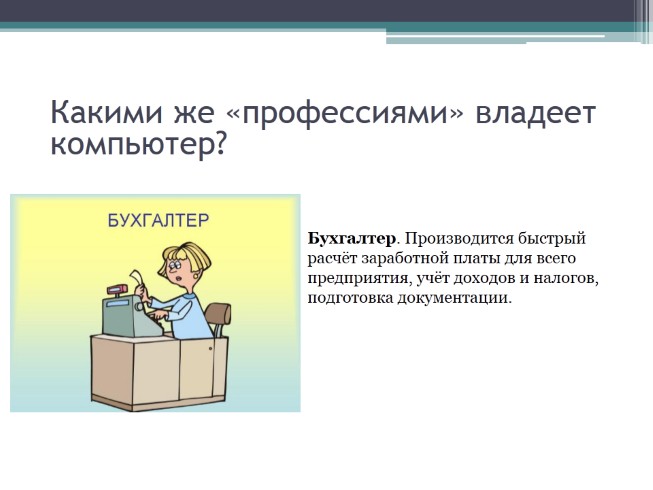 Какими же «профессиями» владеет компьютер?

БУХГАЛТЕР

Бухгалтер. Производится быстрый расчёт заработной платы для всего предприятия, учёт доходов и налогов, подготовка документации.